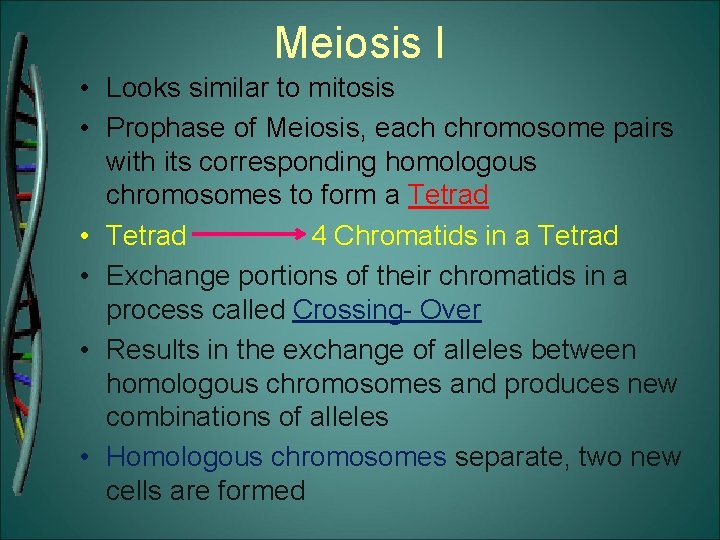 Meiosis I

• Looks similar to mitosis
• Prophase of Meiosis, each chromosome pairs with its corresponding homologous chromosomes to form a Tetrad
• Tetrad → 4 Chromatids in a Tetrad
• Exchange portions of their chromatids in a process called Crossing- Over
• Results in the exchange of alleles between homologous chromosomes and produces new combinations of alleles
• Homologous chromosomes separate, two new cells are formed